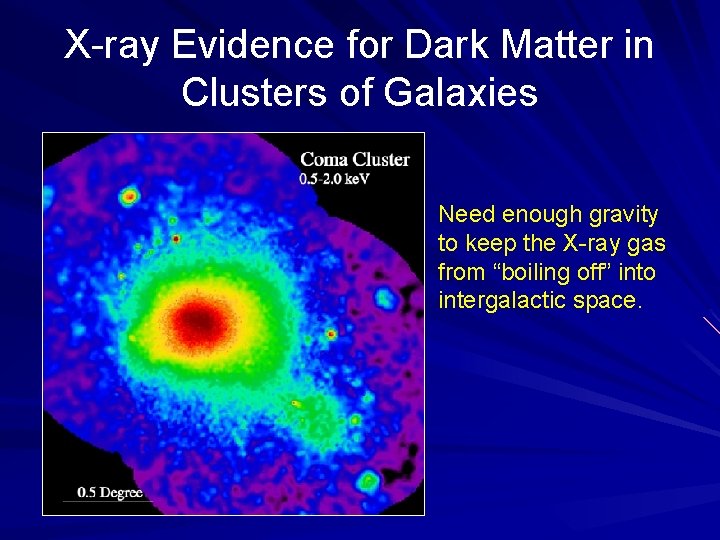 X-ray Evidence for Dark Matter in Clusters of Galaxies

Coma Cluster
0.5-2.0 keV

0.5 Degree

Need enough gravity to keep the X-ray gas from “boiling off” into intergalactic space.